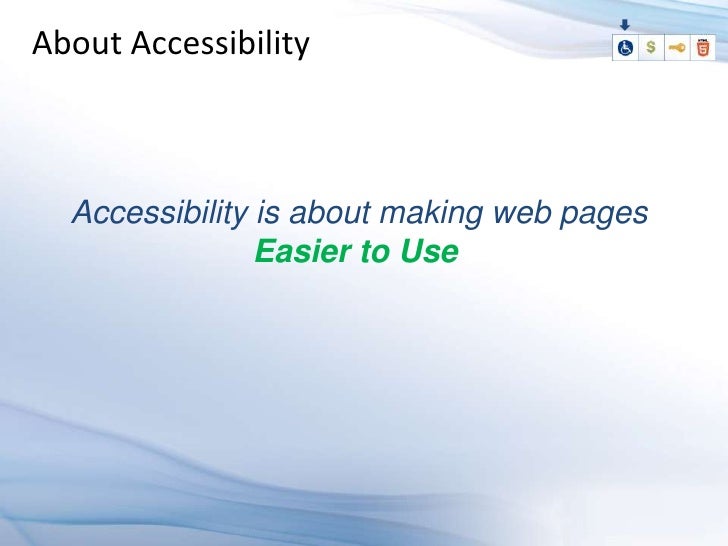 About Accessibility

$ HTML 5

Accessibility is about making web pages
Easier to Use